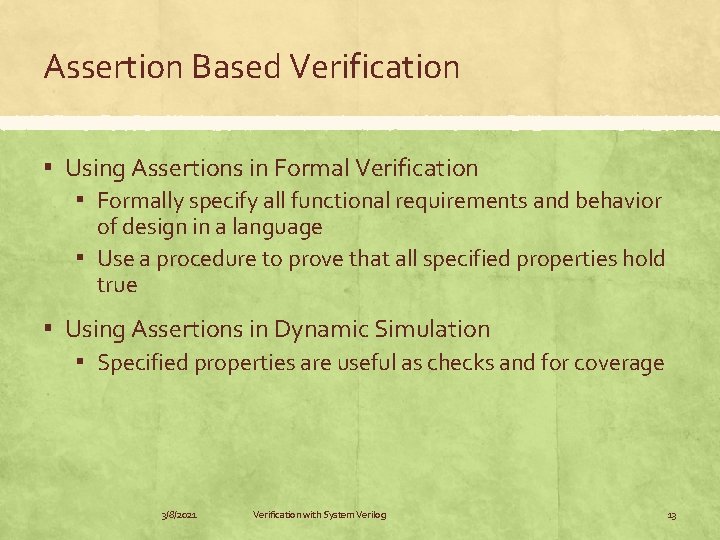 Assertion Based Verification

▪ Using Assertions in Formal Verification
  ▪ Formally specify all functional requirements and behavior of design in a language
  ▪ Use a procedure to prove that all specified properties hold true

▪ Using Assertions in Dynamic Simulation
  ▪ Specified properties are useful as checks and for coverage

3/8/2021 Verification with System Verilog 13